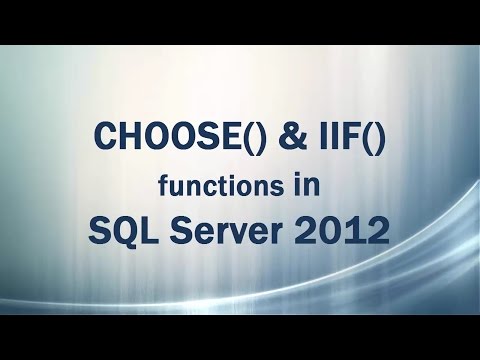 CHOOSE() & IIF()
functions in
SQL Server 2012